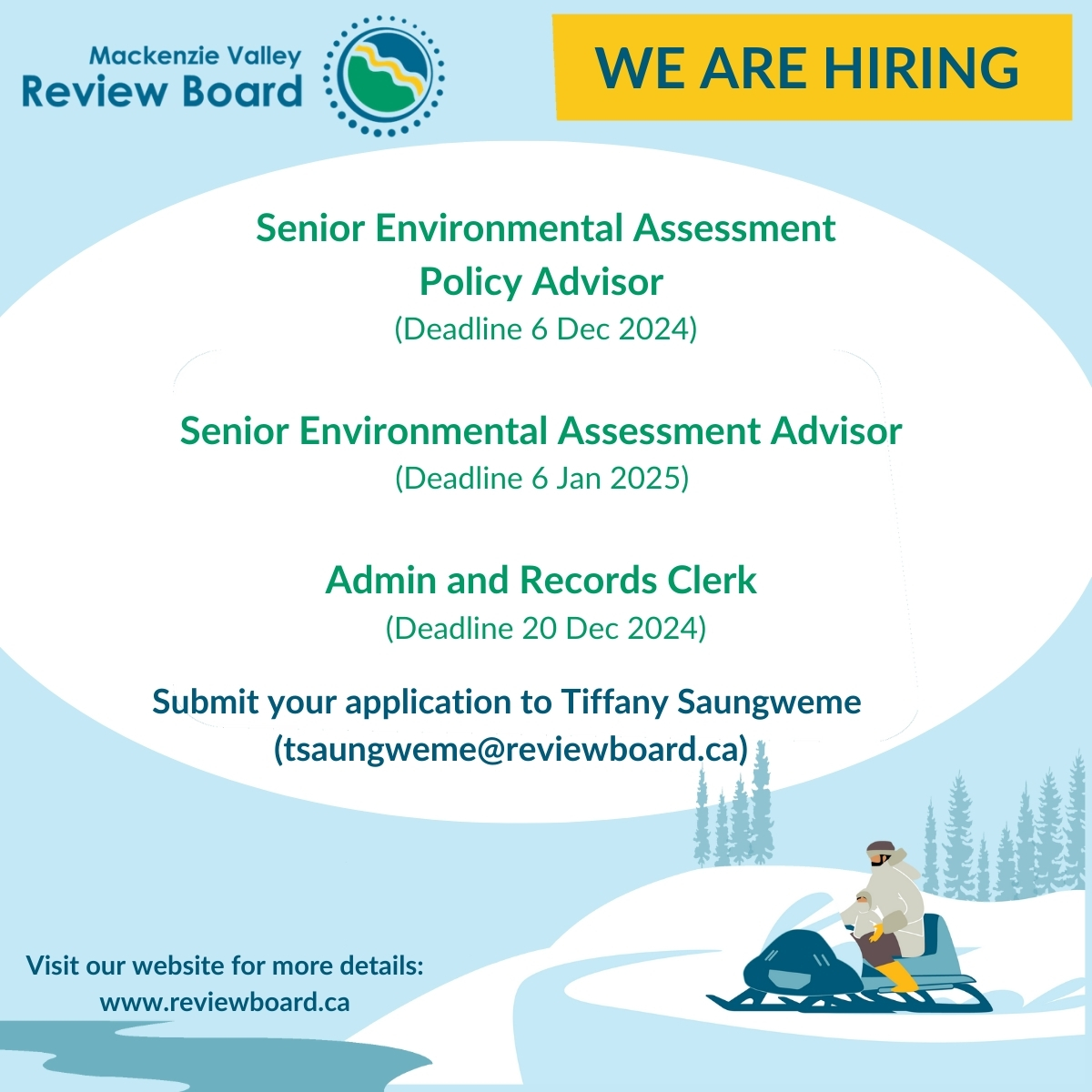 Mackenzie Valley
Review Board

WE ARE HIRING

Senior Environmental Assessment Policy Advisor
(Deadline 6 Dec 2024)

Senior Environmental Assessment Advisor
(Deadline 6 Jan 2025)

Admin and Records Clerk
(Deadline 20 Dec 2024)

Submit your application to Tiffany Saungweme (tsaungweme@reviewboard.ca)

Visit our website for more details:
www.reviewboard.ca